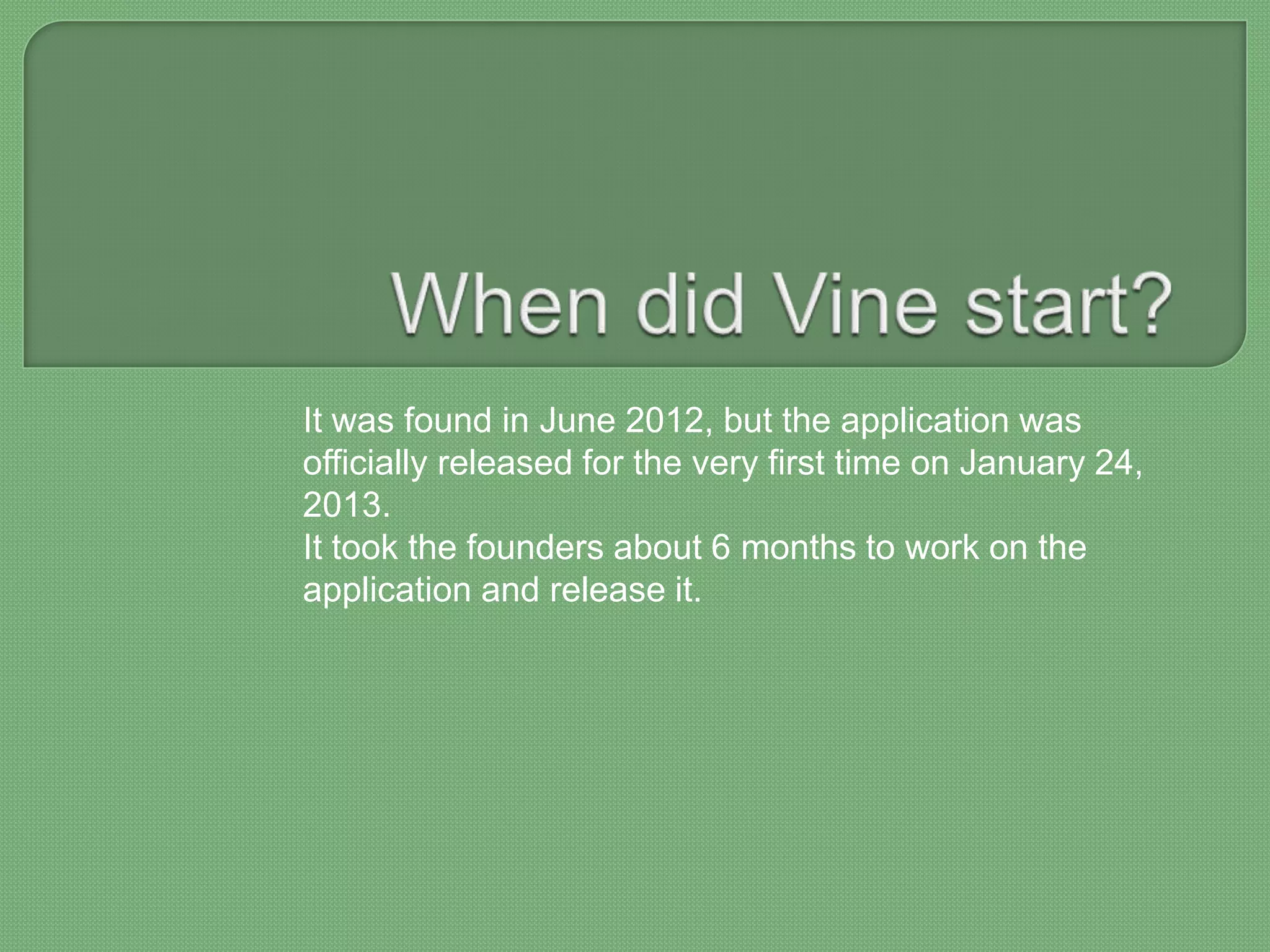 When did Vine start?

It was found in June 2012, but the application was officially released for the very first time on January 24, 2013.
It took the founders about 6 months to work on the application and release it.